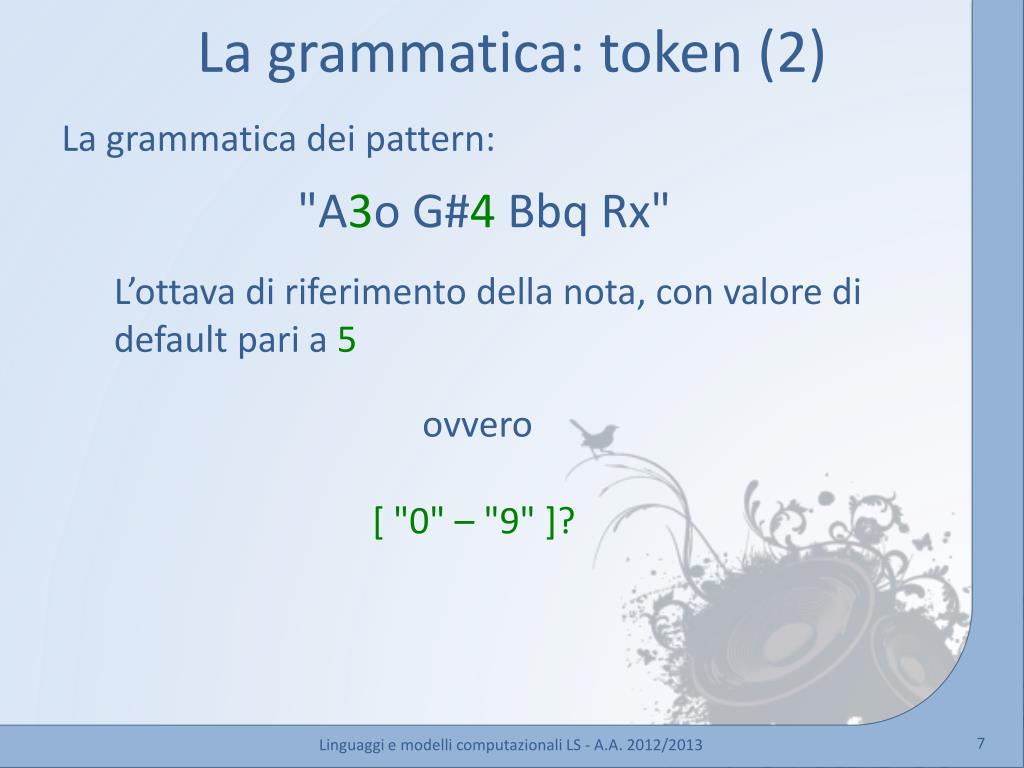 La grammatica: token (2)

La grammatica dei pattern:

"A3o G#4 Bbq Rx"

L’ottava di riferimento della nota, con valore di default pari a 5

ovvero

[ "0" – "9" ]?

Linguaggi e modelli computazionali LS - A.A. 2012/2013

7